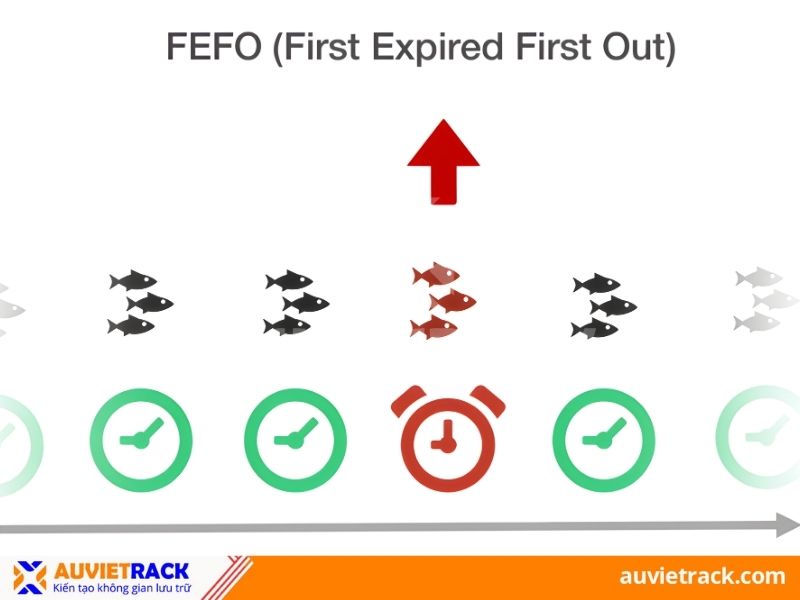 FEFO (First Expired First Out)

AUVIETRACK
Kiến tạo không gian lưu trữ

auvietrack.com